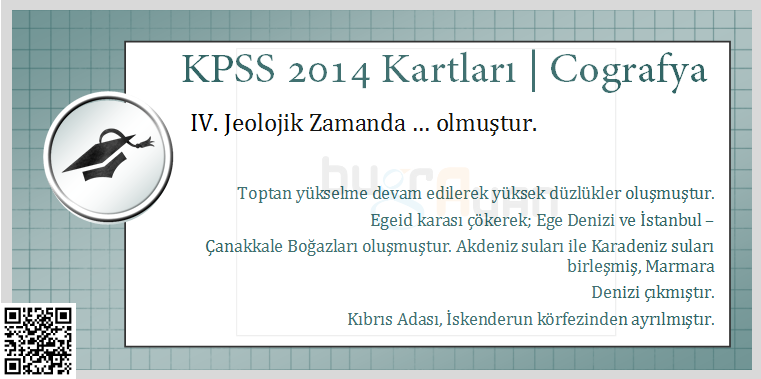 KPSS 2014 Kartları | Cografya

IV. Jeolojik Zamanda … olmuştur.

Toptan yükselme devam edilerek yüksek düzlükler oluşmuştur.

Egeid karası çökerek; Ege Denizi ve İstanbul – Çanakkale Boğazları oluşmuştur. Akdeniz suları ile Karadeniz suları birleşmiş, Marmara Denizi çıkmıştır.

Kıbrıs Adası, İskenderun körfezinden ayrılmıştır.